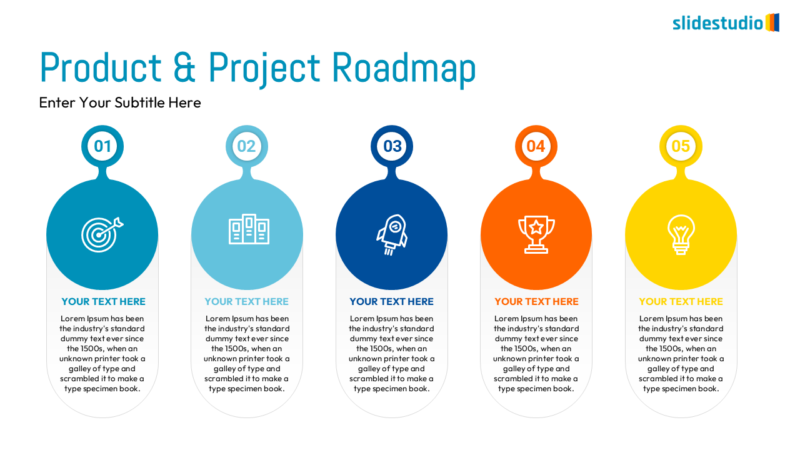 slidestudio

Product & Project Roadmap

Enter Your Subtitle Here

01

YOUR TEXT HERE

Lorem Ipsum has been the industry's standard dummy text ever since the 1500s, when an unknown printer took a galley of type and scrambled it to make a type specimen book.

02

YOUR TEXT HERE

Lorem Ipsum has been the industry's standard dummy text ever since the 1500s, when an unknown printer took a galley of type and scrambled it to make a type specimen book.

03

YOUR TEXT HERE

Lorem Ipsum has been the industry's standard dummy text ever since the 1500s, when an unknown printer took a galley of type and scrambled it to make a type specimen book.

04

YOUR TEXT HERE

Lorem Ipsum has been the industry's standard dummy text ever since the 1500s, when an unknown printer took a galley of type and scrambled it to make a type specimen book.

05

YOUR TEXT HERE

Lorem Ipsum has been the industry's standard dummy text ever since the 1500s, when an unknown printer took a galley of type and scrambled it to make a type specimen book.